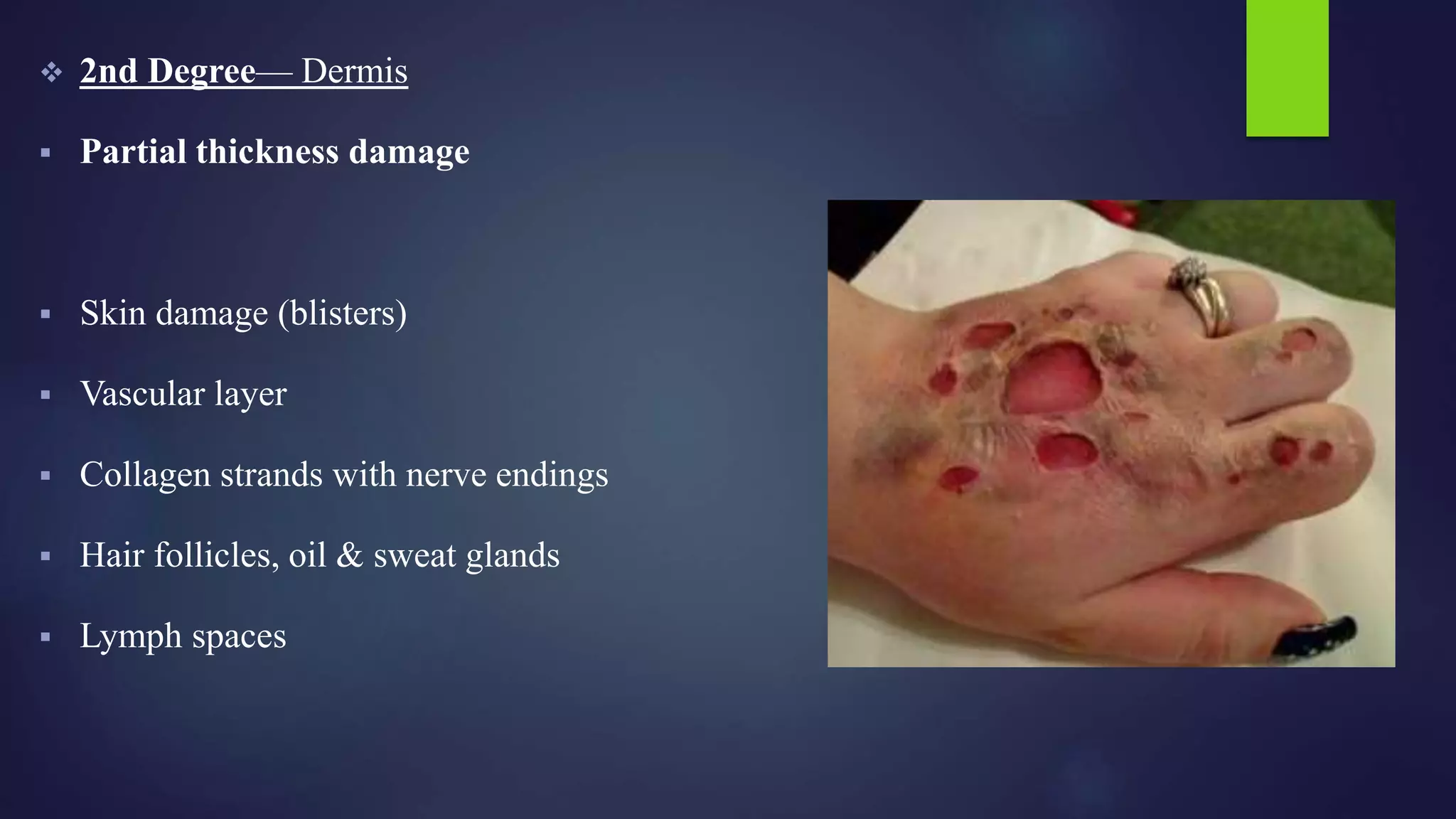 ❖ 2nd Degree— Dermis

▪ Partial thickness damage

▪ Skin damage (blisters)

▪ Vascular layer

▪ Collagen strands with nerve endings

▪ Hair follicles, oil & sweat glands

▪ Lymph spaces